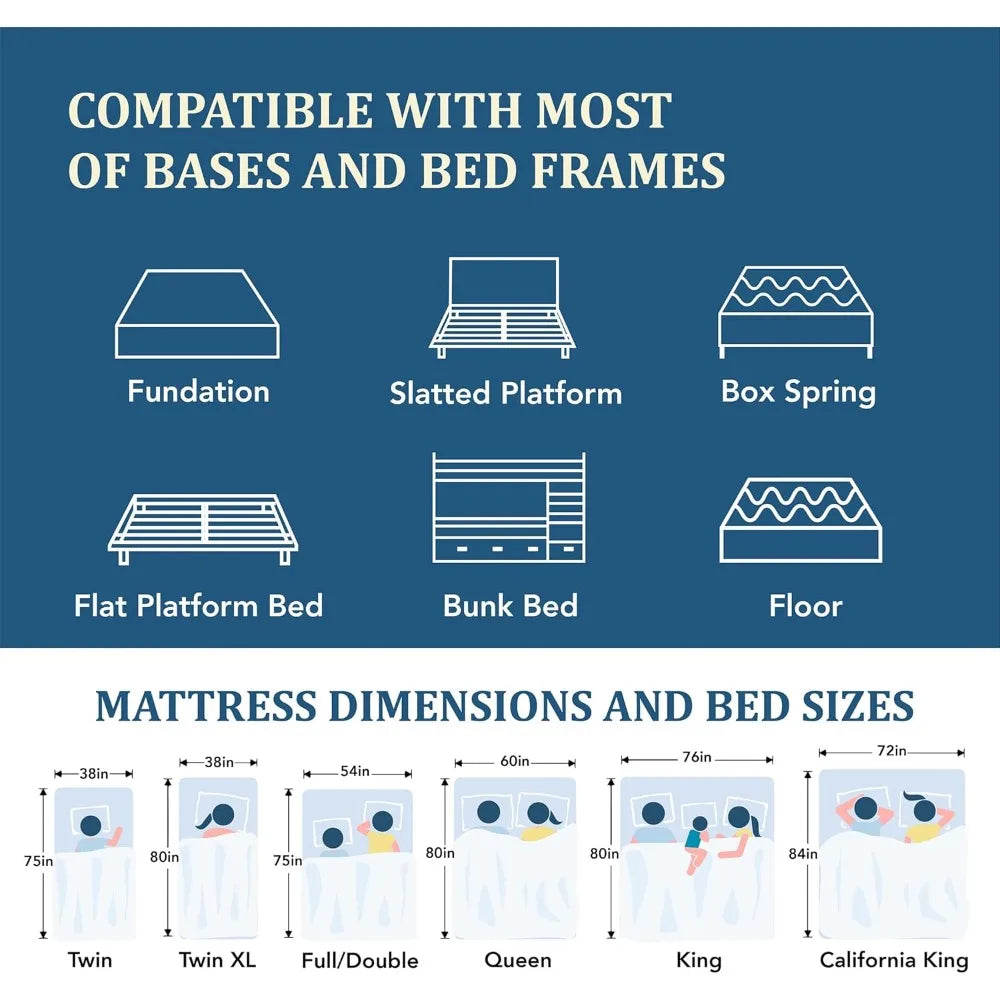 COMPATIBLE WITH MOST OF BASES AND BED FRAMES

Fundation

Slatted Platform

Box Spring

Flat Platform Bed

Bunk Bed

Floor

MATTRESS DIMENSIONS AND BED SIZES

38in
75in
Twin

38in
80in
Twin XL

54in
75in
Full/Double

60in
80in
Queen

76in
80in
King

72in
84in
California King